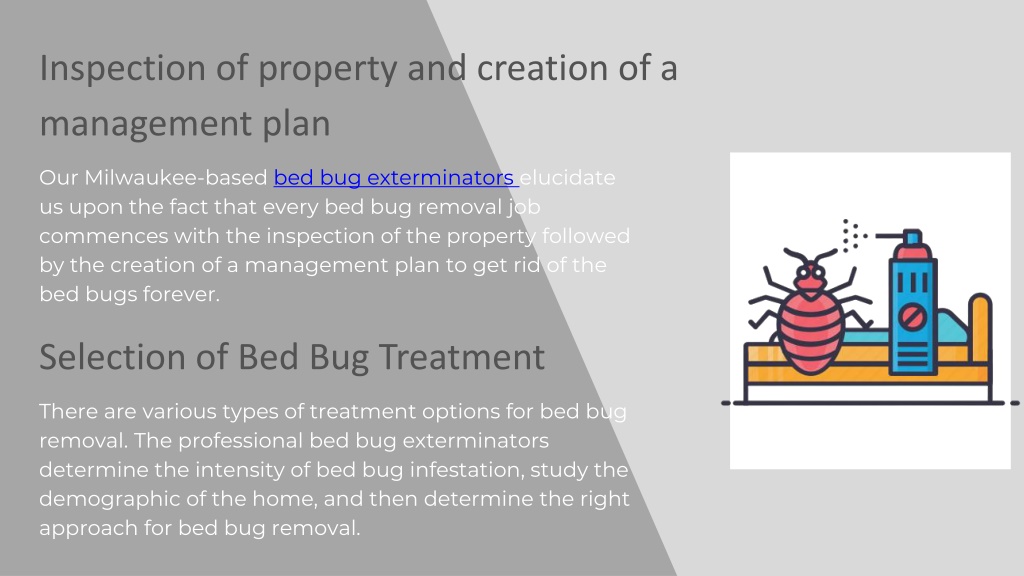 Inspection of property and creation of a management plan

Our Milwaukee-based bed bug exterminators elucidate us upon the fact that every bed bug removal job commences with the inspection of the property followed by the creation of a management plan to get rid of the bed bugs forever.

Selection of Bed Bug Treatment

There are various types of treatment options for bed bug removal. The professional bed bug exterminators determine the intensity of bed bug infestation, study the demographic of the home, and then determine the right approach for bed bug removal.